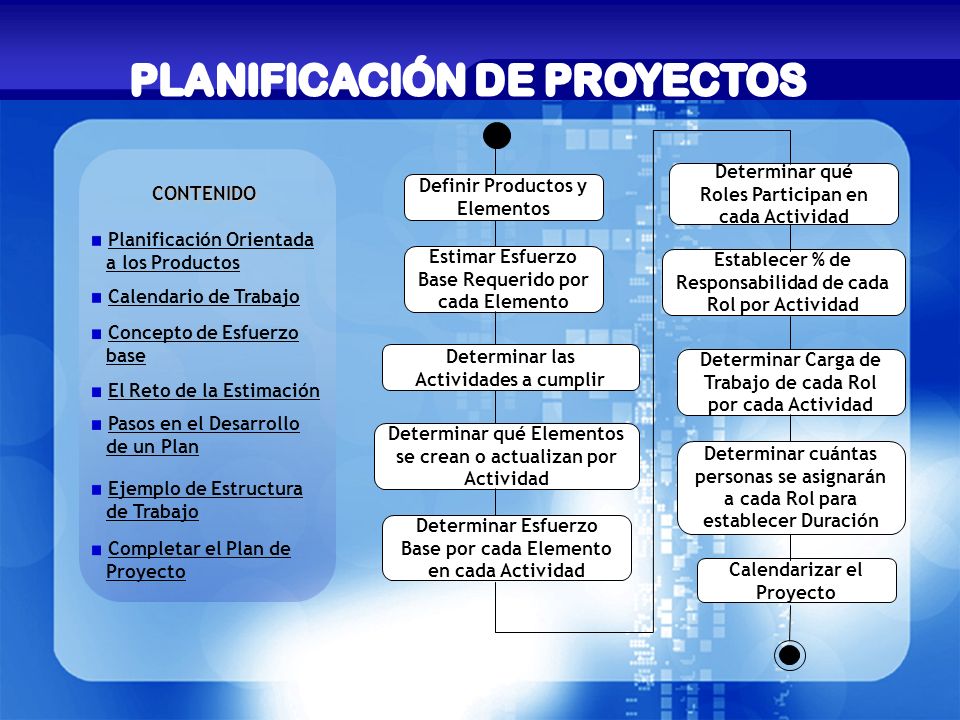 PLANIFICACIÓN DE PROYECTOS

CONTENIDO

Planificación Orientada a los Productos

Calendario de Trabajo

Concepto de Esfuerzo base

El Reto de la Estimación

Pasos en el Desarrollo de un Plan

Ejemplo de Estructura de Trabajo

Completar el Plan de Proyecto

Definir Productos y Elementos

Estimar Esfuerzo Base Requerido por cada Elemento

Determinar las Actividades a cumplir

Determinar qué Elementos se crean o actualizan por Actividad

Determinar Esfuerzo Base por cada Elemento en cada Actividad

Determinar qué Roles Participan en cada Actividad

Establecer % de Responsabilidad de cada Rol por Actividad

Determinar Carga de Trabajo de cada Rol por cada Actividad

Determinar cuántas personas se asignarán a cada Rol para establecer Duración

Calendarizar el Proyecto